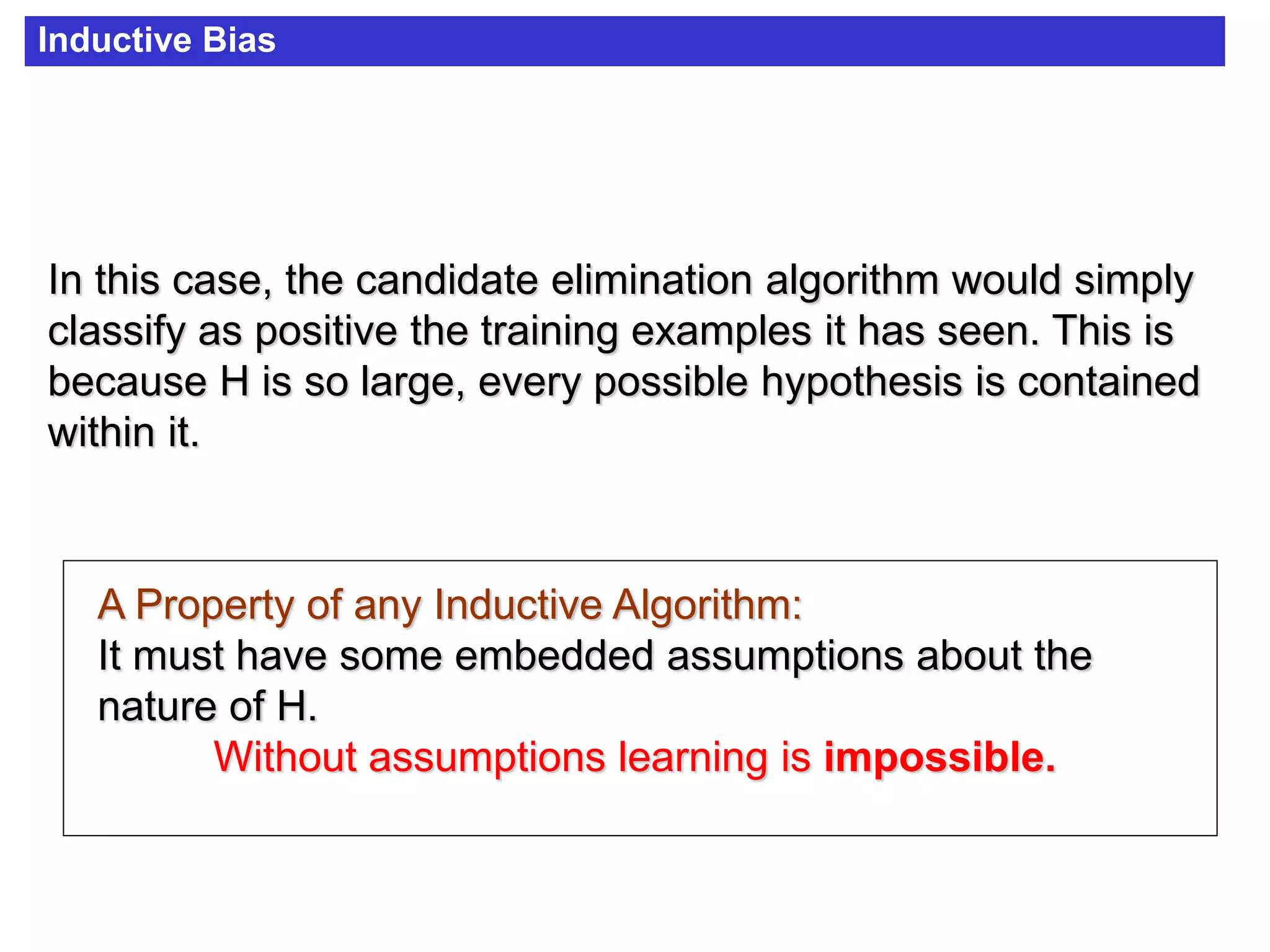 Inductive Bias

In this case, the candidate elimination algorithm would simply classify as positive the training examples it has seen. This is because H is so large, every possible hypothesis is contained within it.

A Property of any Inductive Algorithm:
It must have some embedded assumptions about the nature of H.
Without assumptions learning is impossible.